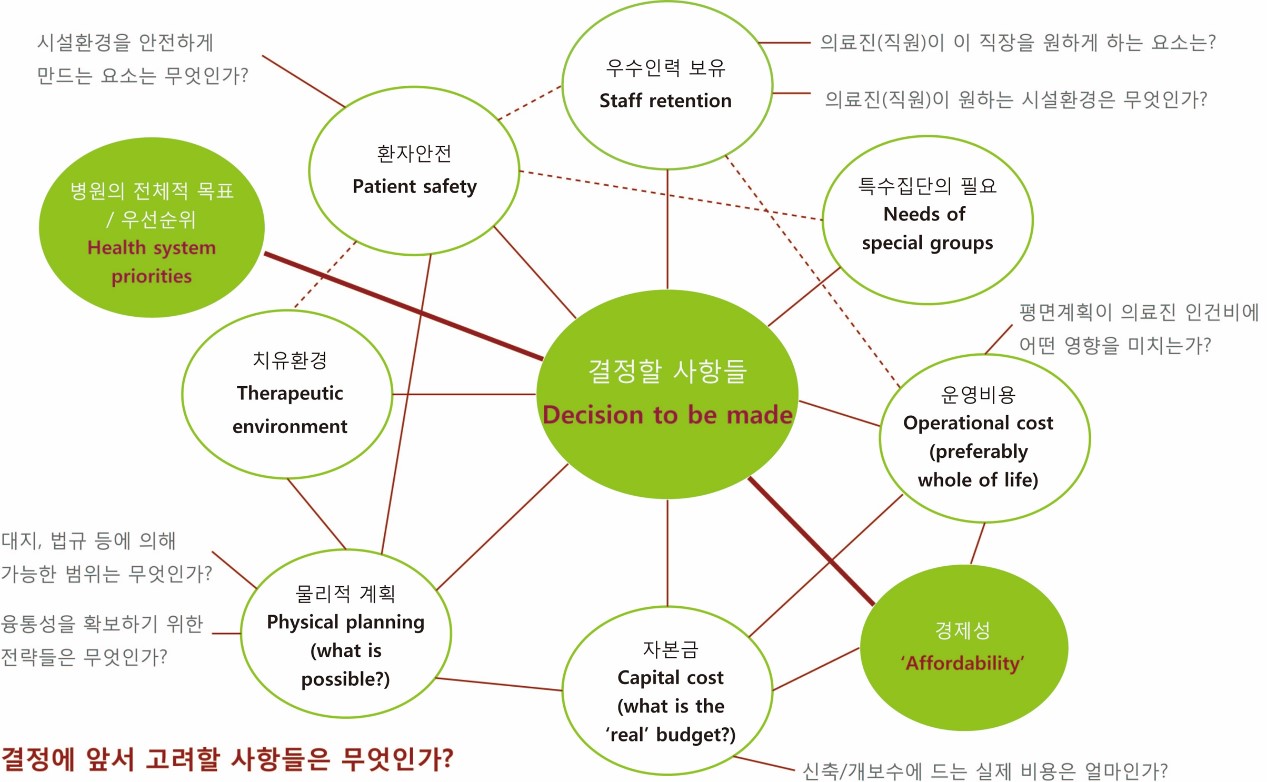 시설환경을 안전하게 만드는 요소는 무엇인가?

우수인력 보유
Staff retention

의료진(직원)이 이 직장을 원하게 하는 요소는?

의료진(직원)이 원하는 시설환경은 무엇인가?

환자안전
Patient safety

병원의 전체적 목표 / 우선순위
Health system priorities

특수집단의 필요
Needs of special groups

평면계획이 의료진 인건비에 어떤 영향을 미치는가?

치유환경
Therapeutic environment

결정할 사항들
Decision to be made

운영비용
Operational cost (preferably whole of life)

대지, 법규 등에 의해 가능한 범위는 무엇인가?

융통성을 확보하기 위한 전략들은 무엇인가?

물리적 계획
Physical planning (what is possible?)

자본금
Capital cost (what is the 'real' budget?)

경제성
'Affordability'

결정에 앞서 고려할 사항들은 무엇인가?

신축/개보수에 드는 실제 비용은 얼마인가?